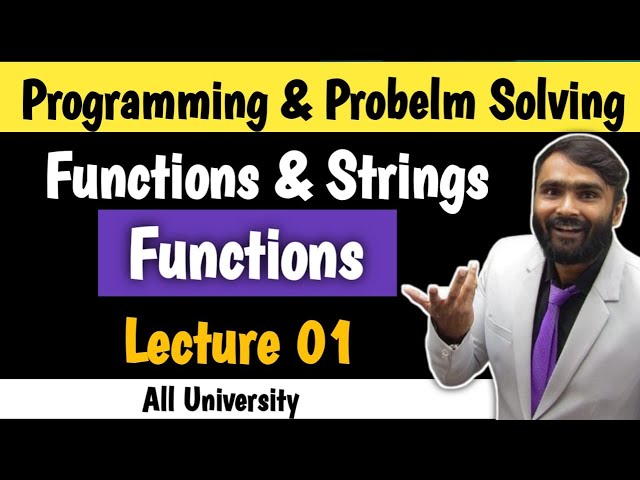 Programming & Probelm Solving

Functions & Strings

Functions

Lecture 01

All University